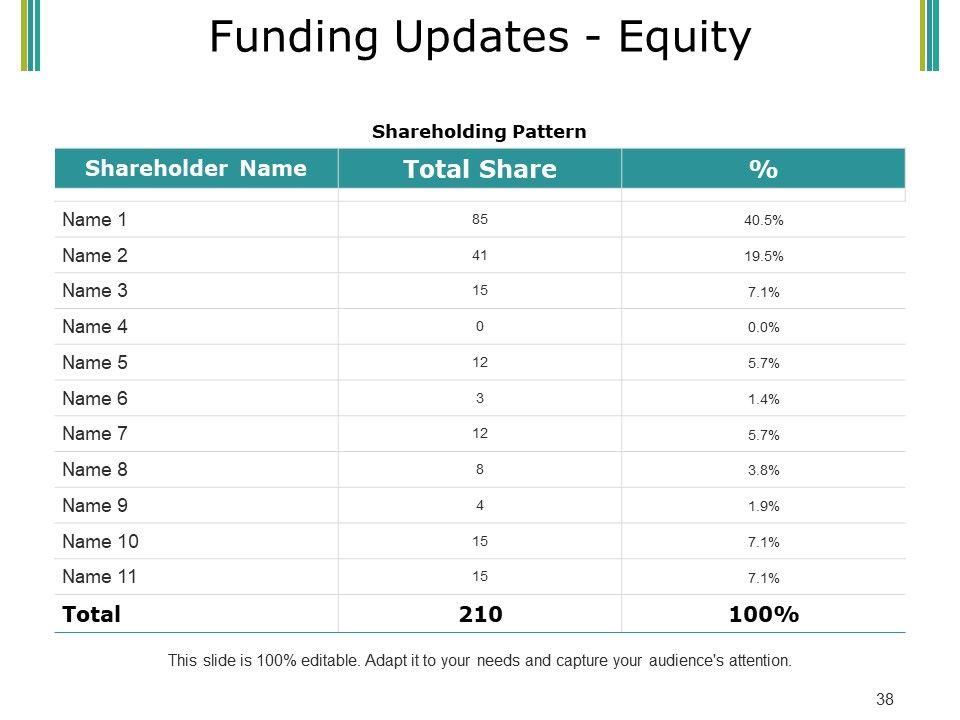 Funding Updates - Equity

Shareholding Pattern

| Shareholder Name | Total Share | % |
|---|---|---|
| Name 1 | 85 | 40.5% |
| Name 2 | 41 | 19.5% |
| Name 3 | 15 | 7.1% |
| Name 4 | 0 | 0.0% |
| Name 5 | 12 | 5.7% |
| Name 6 | 3 | 1.4% |
| Name 7 | 12 | 5.7% |
| Name 8 | 8 | 3.8% |
| Name 9 | 4 | 1.9% |
| Name 10 | 15 | 7.1% |
| Name 11 | 15 | 7.1% |
| Total | 210 | 100% |

This slide is 100% editable. Adapt it to your needs and capture your audience's attention.

38